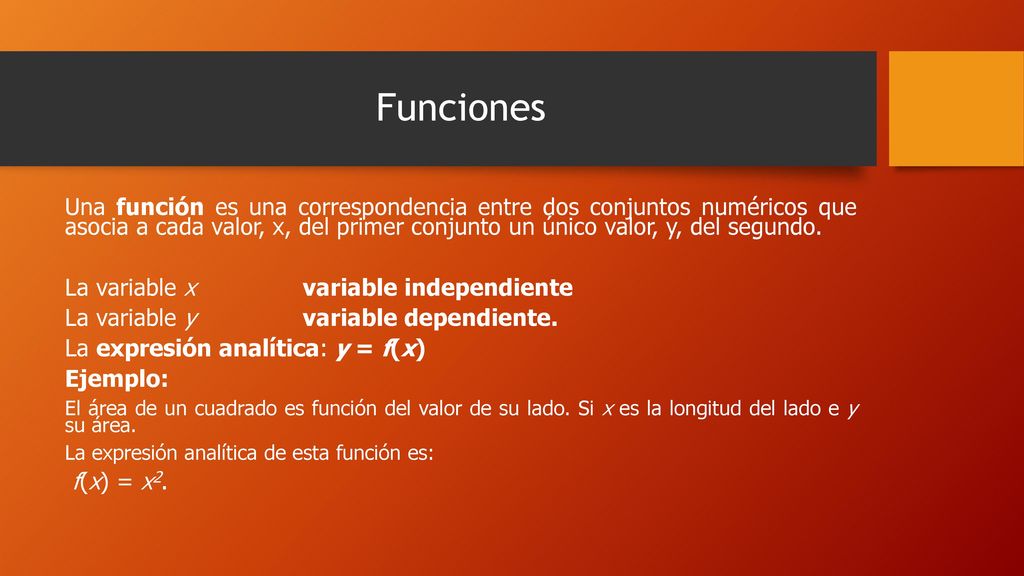 Funciones

Una función es una correspondencia entre dos conjuntos numéricos que asocia a cada valor, x, del primer conjunto un único valor, y, del segundo.

La variable $x$ variable independiente
La variable $y$ variable dependiente.
La expresión analítica: $y = f(x)$
Ejemplo:
El área de un cuadrado es función del valor de su lado. Si $x$ es la longitud del lado e $y$ su área.
La expresión analítica de esta función es:
$f(x) = x^2$.